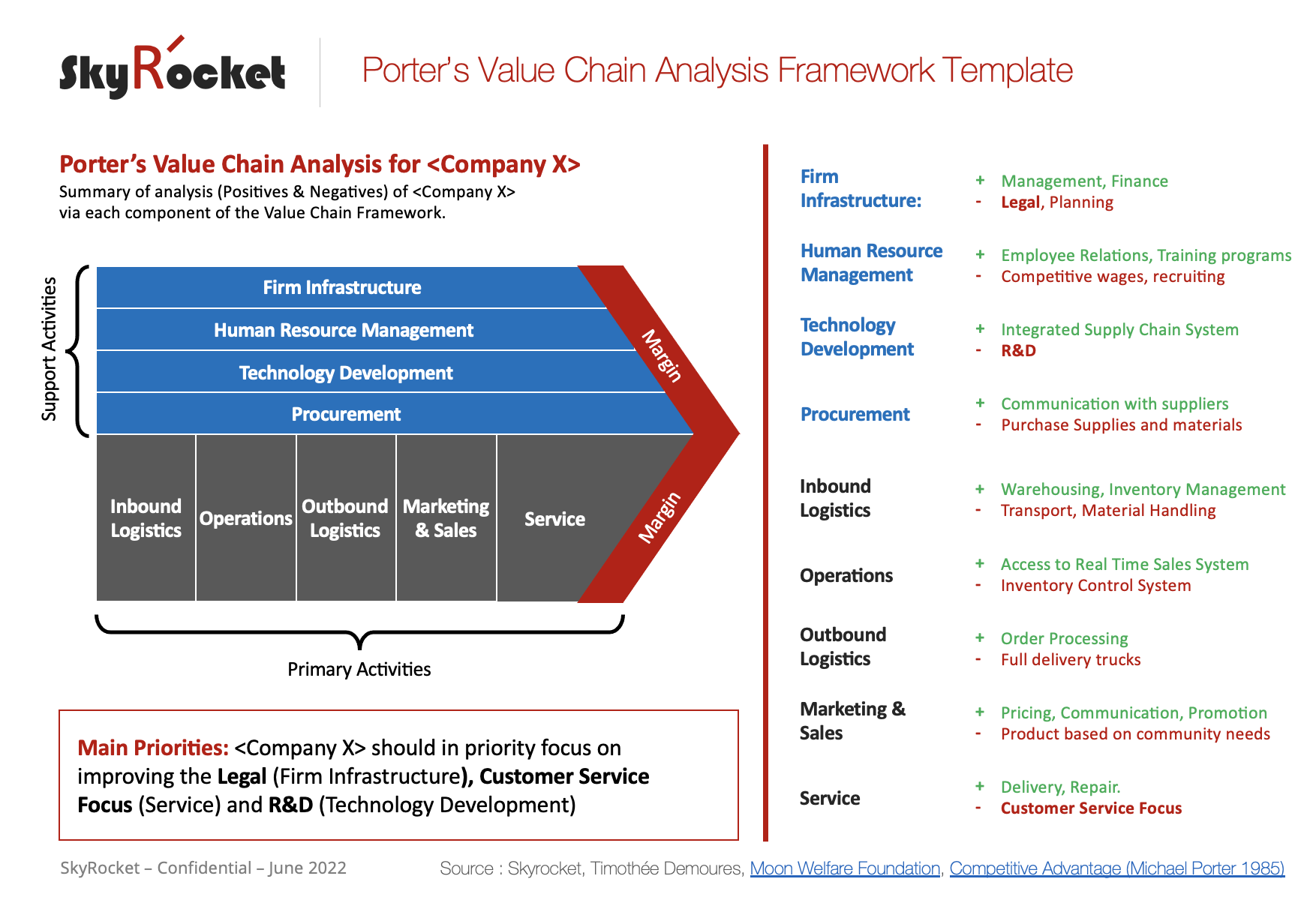 SkyRocket

Porter's Value Chain Analysis Framework Template

Porter's Value Chain Analysis for <Company X>

Summary of analysis (Positives & Negatives) of <Company X> via each component of the Value Chain Framework.

Support Activities

Firm Infrastructure

Human Resource Management

Technology Development

Procurement

Margin

Inbound Logistics

Operations

Outbound Logistics

Marketing & Sales

Service

Margin

Primary Activities

Main Priorities: <Company X> should in priority focus on improving the Legal (Firm Infrastructure), Customer Service Focus (Service) and R&D (Technology Development)

Firm Infrastructure:
+ Management, Finance
- Legal, Planning

Human Resource Management
+ Employee Relations, Training programs
- Competitive wages, recruiting

Technology Development
+ Integrated Supply Chain System
- R&D

Procurement
+ Communication with suppliers
- Purchase Supplies and materials

Inbound Logistics
+ Warehousing, Inventory Management
- Transport, Material Handling

Operations
+ Access to Real Time Sales System
- Inventory Control System

Outbound Logistics
+ Order Processing
- Full delivery trucks

Marketing & Sales
+ Pricing, Communication, Promotion
- Product based on community needs

Service
+ Delivery, Repair.
- Customer Service Focus

SkyRocket – Confidential – June 2022

Source : Skyrocket, Timothée Demoures, Moon Welfare Foundation, Competitive Advantage (Michael Porter 1985)